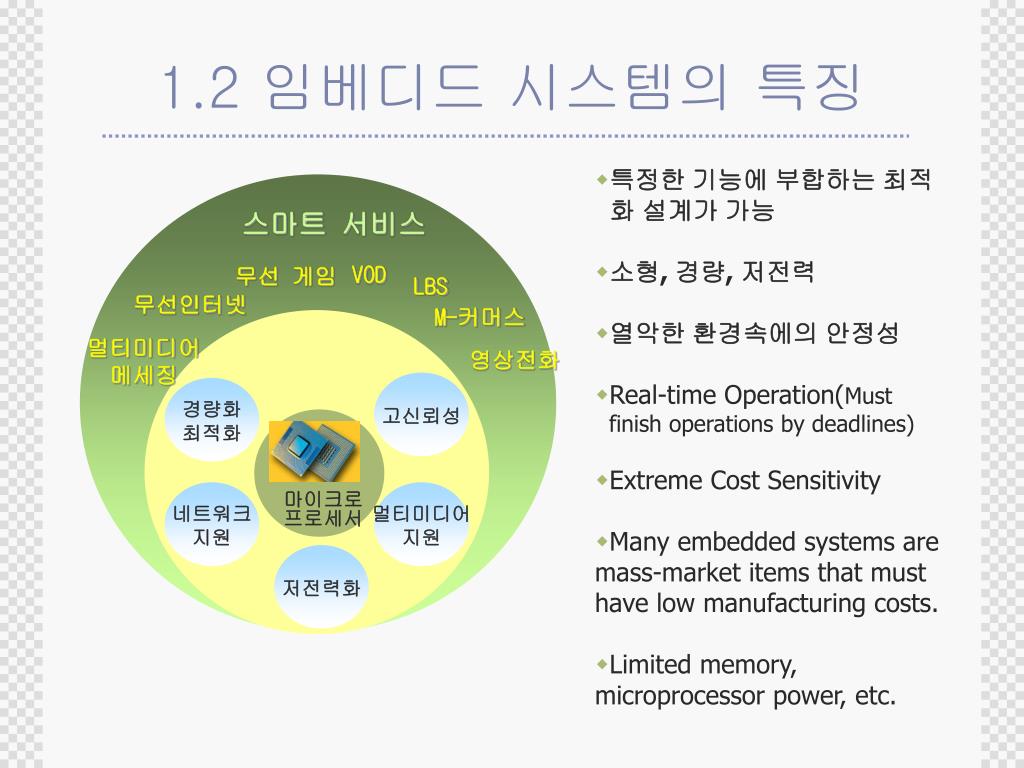 1.2 임베디드 시스템의 특징

스마트 서비스

무선 게임 VOD

LBS

무선인터넷

M-커머스

멀티미디어 메세징

영상전화

경량화 최적화

고신뢰성

마이크로 프로세서

네트워크 지원

멀티미디어 지원

저전력화

◆특정한 기능에 부합하는 최적화 설계가 가능

◆소형, 경량, 저전력

◆열악한 환경속에의 안정성

◆Real-time Operation(Must finish operations by deadlines)

◆Extreme Cost Sensitivity

◆Many embedded systems are mass-market items that must have low manufacturing costs.

◆Limited memory, microprocessor power, etc.